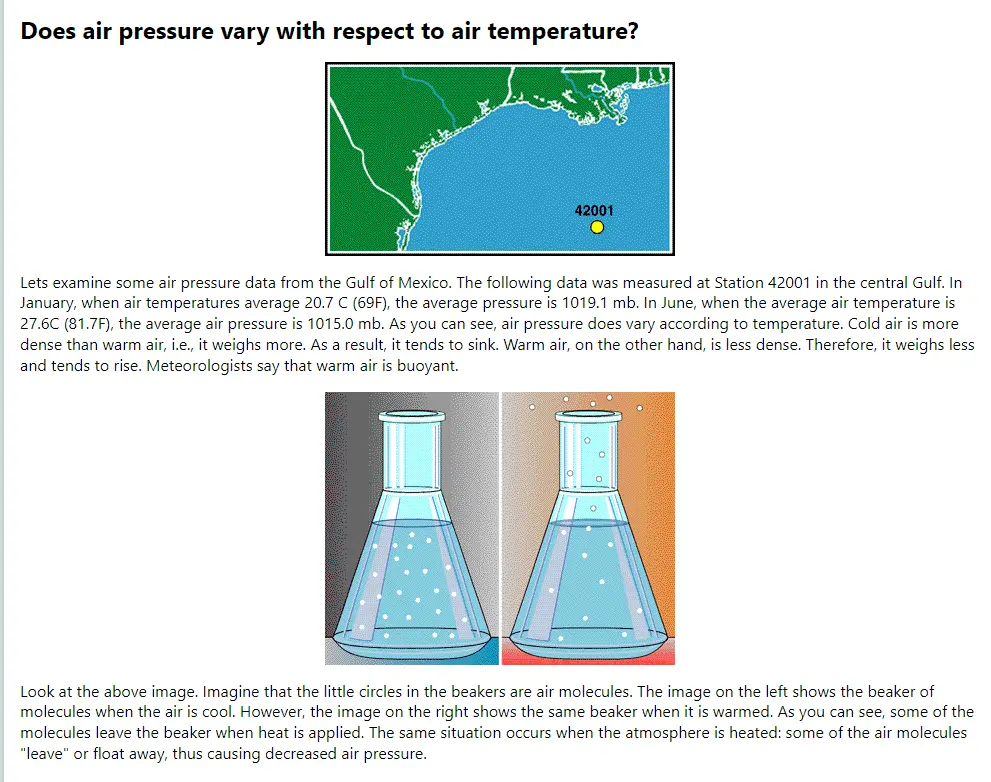 Does air pressure vary with respect to air temperature?

42001

Lets examine some air pressure data from the Gulf of Mexico. The following data was measured at Station 42001 in the central Gulf. In January, when air temperatures average 20.7 C (69F), the average pressure is 1019.1 mb. In June, when the average air temperature is 27.6C (81.7F), the average air pressure is 1015.0 mb. As you can see, air pressure does vary according to temperature. Cold air is more dense than warm air, i.e., it weighs more. As a result, it tends to sink. Warm air, on the other hand, is less dense. Therefore, it weighs less and tends to rise. Meteorologists say that warm air is buoyant.

Look at the above image. Imagine that the little circles in the beakers are air molecules. The image on the left shows the beaker of molecules when the air is cool. However, the image on the right shows the same beaker when it is warmed. As you can see, some of the molecules leave the beaker when heat is applied. The same situation occurs when the atmosphere is heated: some of the air molecules "leave" or float away, thus causing decreased air pressure.